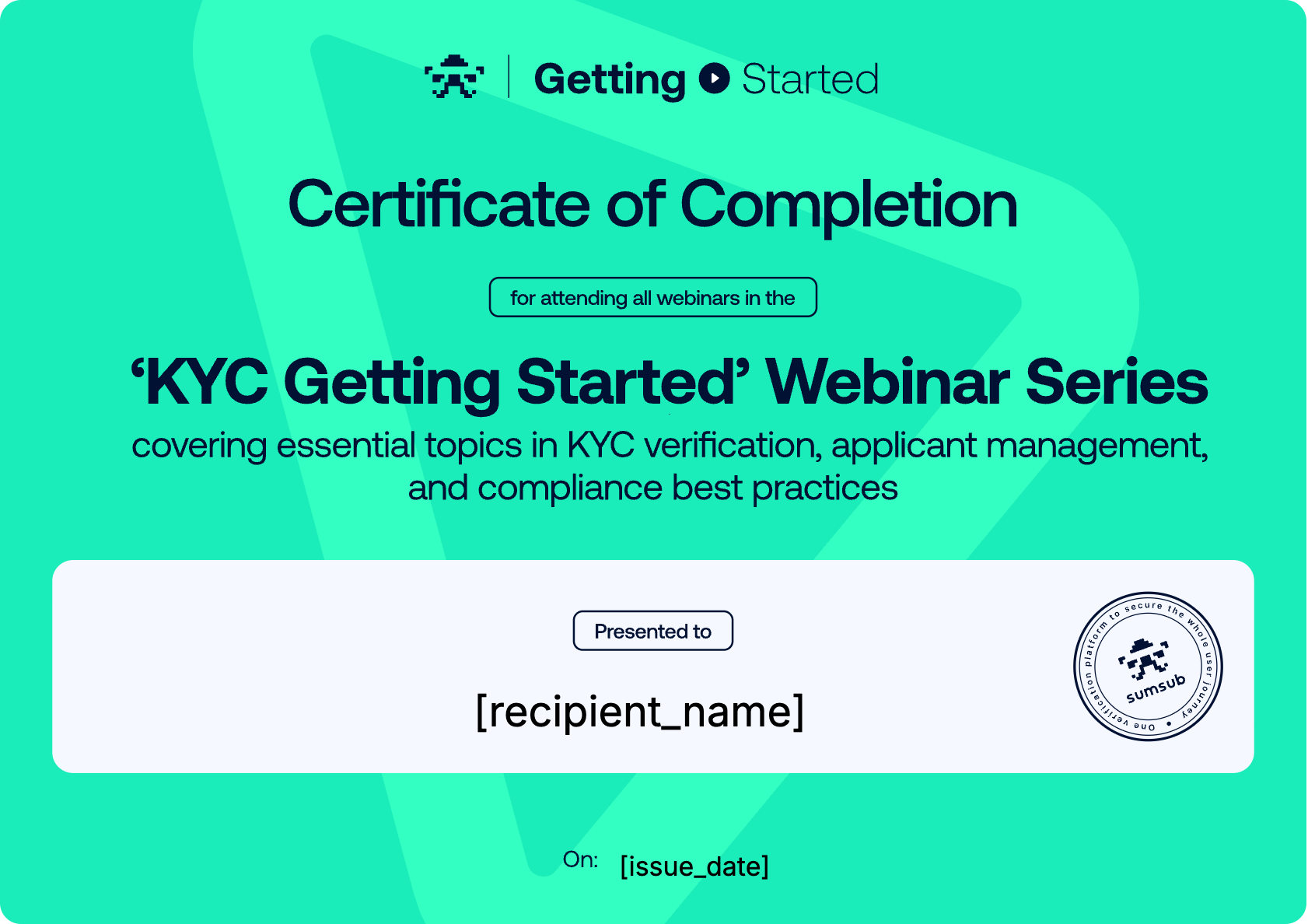 Getting Started

Certificate of Completion

for attending all webinars in the

‘KYC Getting Started’ Webinar Series

covering essential topics in KYC verification, applicant management, and compliance best practices

Presented to

[recipient_name]

One verification platform to secure the whole user journey •
sumsub

On: [issue_date]